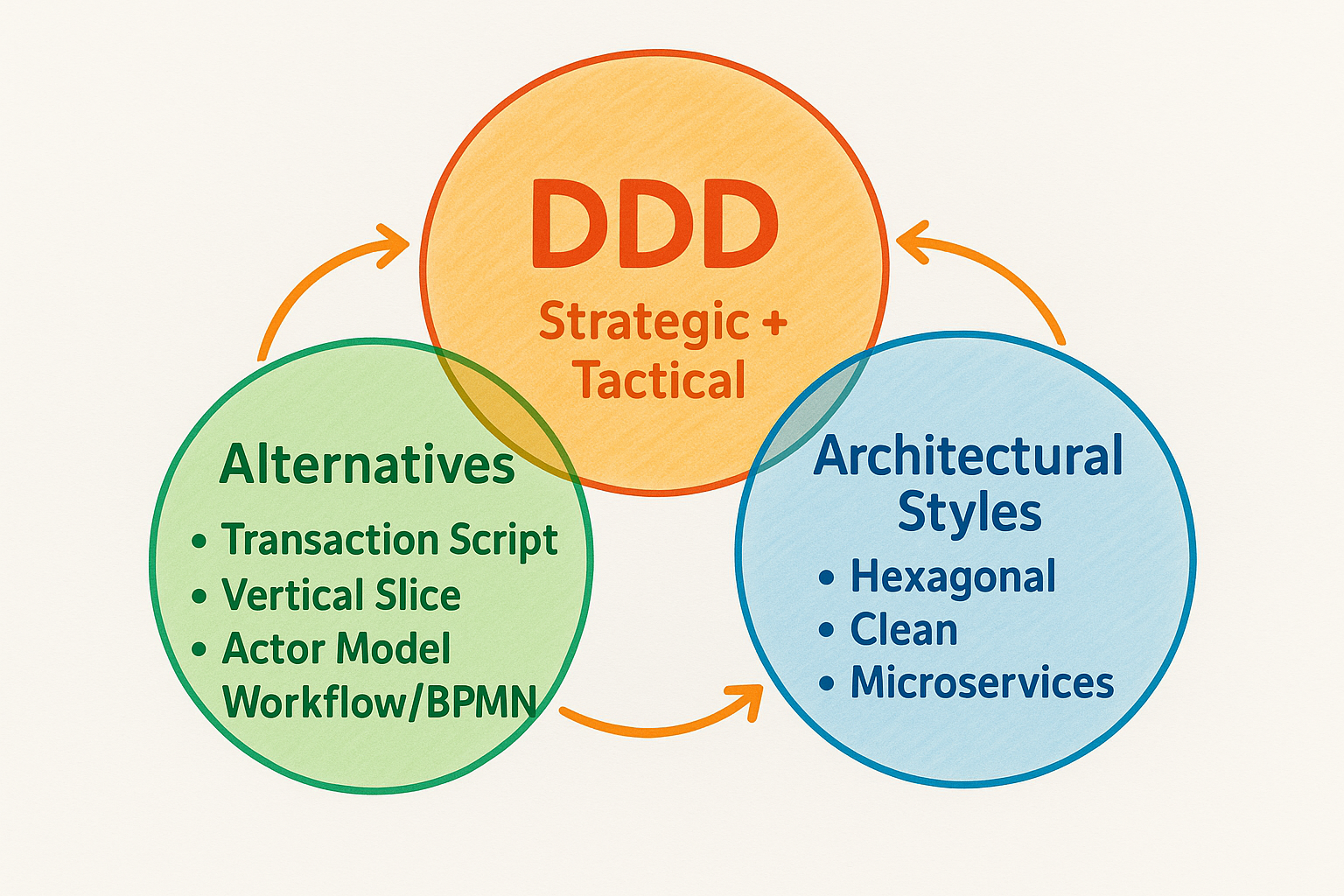 DDD
Strategic +
Tactical

Alternatives
• Transaction Script
• Vertical Slice
• Actor Model
Workflow/BPMN

Architectural Styles
• Hexagonal
• Clean
• Microservices